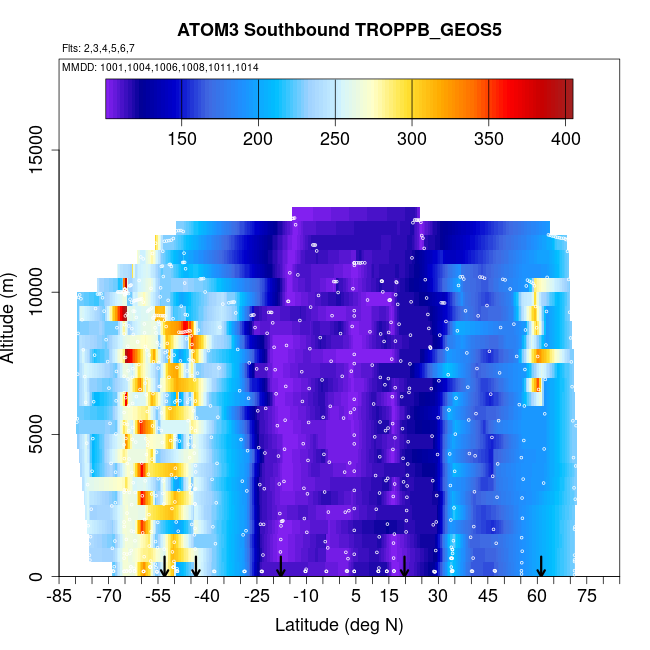 ATOM3 Southbound TROPPB_GEOS5

Flts: 2,3,4,5,6,7

MMDD: 1001,1004,1006,1008,1011,1014

150 200 250 300 350 400

Altitude (m)

0
5000
10000
15000

-85 -70 -55 -40 -25 -10 5 15 30 45 60 75

Latitude (deg N)